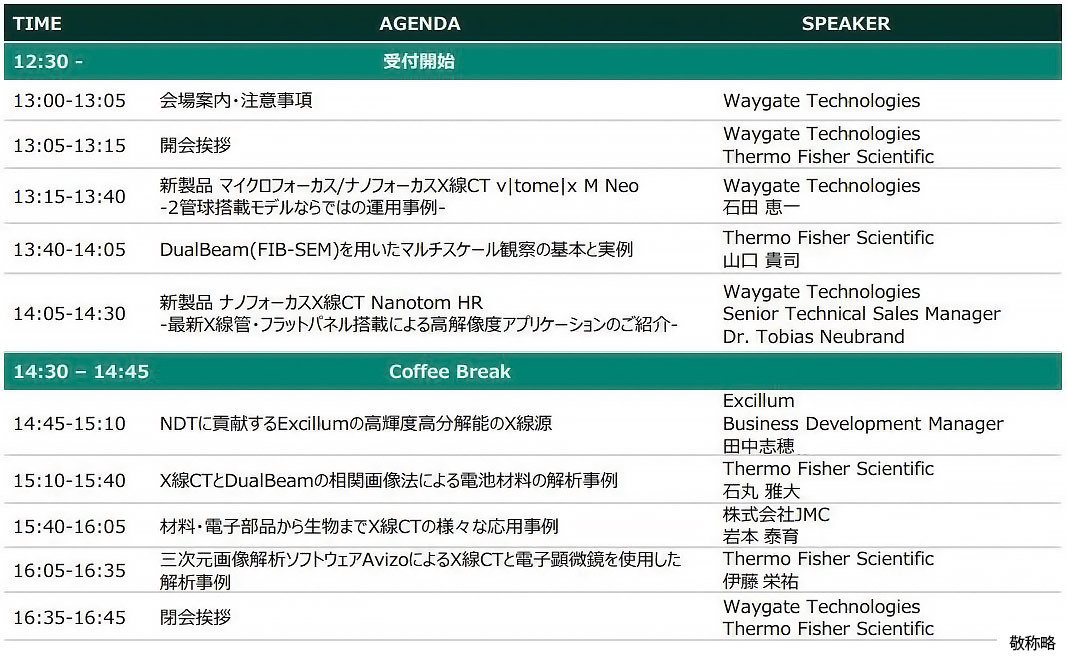 | TIME | AGENDA | SPEAKER |
|---|---|---|
| 12:30 - | 受付開始 | |
| 13:00-13:05 | 会場案内・注意事項 | Waygate Technologies |
| 13:05-13:15 | 開会挨拶 | Waygate Technologies Thermo Fisher Scientific |
| 13:15-13:40 | 新製品 マイクロフォーカス/ナノフォーカスX線CT v\|tome\|x M Neo -2管球搭載モデルならではの運用事例- | Waygate Technologies 石田 恵一 |
| 13:40-14:05 | DualBeam(FIB-SEM)を用いたマルチスケール観察の基本と実例 | Thermo Fisher Scientific 山口 貴司 |
| 14:05-14:30 | 新製品 ナノフォーカスX線CT Nanotom HR -最新X線管・フラットパネル搭載による高解像度アプリケーションのご紹介- | Waygate Technologies Senior Technical Sales Manager Dr. Tobias Neubrand |
| 14:30 – 14:45 | Coffee Break | |
| 14:45-15:10 | NDTに貢献するExcillumの高輝度高分解能のX線源 | Excillum Business Development Manager 田中志穂 |
| 15:10-15:40 | X線CTとDualBeamの相関画像法による電池材料の解析事例 | Thermo Fisher Scientific 石丸 雅大 |
| 15:40-16:05 | 材料・電子部品から生物までX線CTの様々な応用事例 | 株式会社JMC 岩本 泰育 |
| 16:05-16:35 | 三次元画像解析ソフトウェアAvizoによるX線CTと電子顕微鏡を使用した解析事例 | Thermo Fisher Scientific 伊藤 栄祐 |
| 16:35-16:45 | 閉会挨拶 | Waygate Technologies Thermo Fisher Scientific |

敬称略